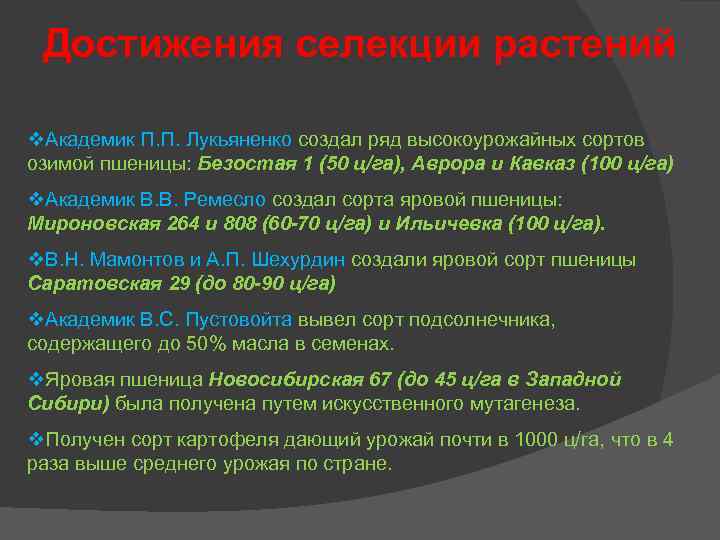 Достижения селекции растений

❖Академик П.П. Лукьяненко создал ряд высокоурожайных сортов озимой пшеницы: Безостая 1 (50 ц/га), Аврора и Кавказ (100 ц/га)

❖Академик В.В. Ремесло создал сорта яровой пшеницы: Мироновская 264 и 808 (60-70 ц/га) и Ильичевка (100 ц/га).

❖В.Н. Мамонтов и А.П. Шехурдин создали яровой сорт пшеницы Саратовская 29 (до 80-90 ц/га)

❖Академик В.С. Пустовойта вывел сорт подсолнечника, содержащего до 50% масла в семенах.

❖Яровая пшеница Новосибирская 67 (до 45 ц/га в Западной Сибири) была получена путем искусственного мутагенеза.

❖Получен сорт картофеля дающий урожай почти в 1000 ц/га, что в 4 раза выше среднего урожая по стране.